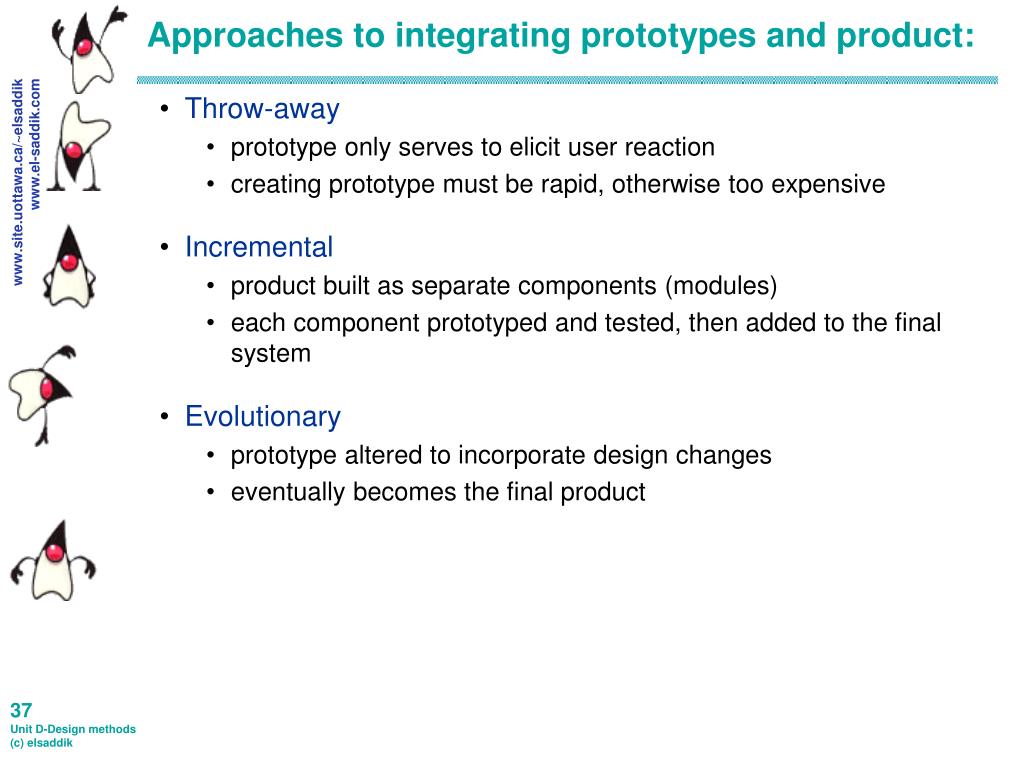 Approaches to integrating prototypes and product:

www.site.uottawa.ca/~elsaddik
www.el-saddik.com

• Throw-away
  • prototype only serves to elicit user reaction
  • creating prototype must be rapid, otherwise too expensive

• Incremental
  • product built as separate components (modules)
  • each component prototyped and tested, then added to the final system

• Evolutionary
  • prototype altered to incorporate design changes
  • eventually becomes the final product

37
Unit D-Design methods
(c) elsaddik